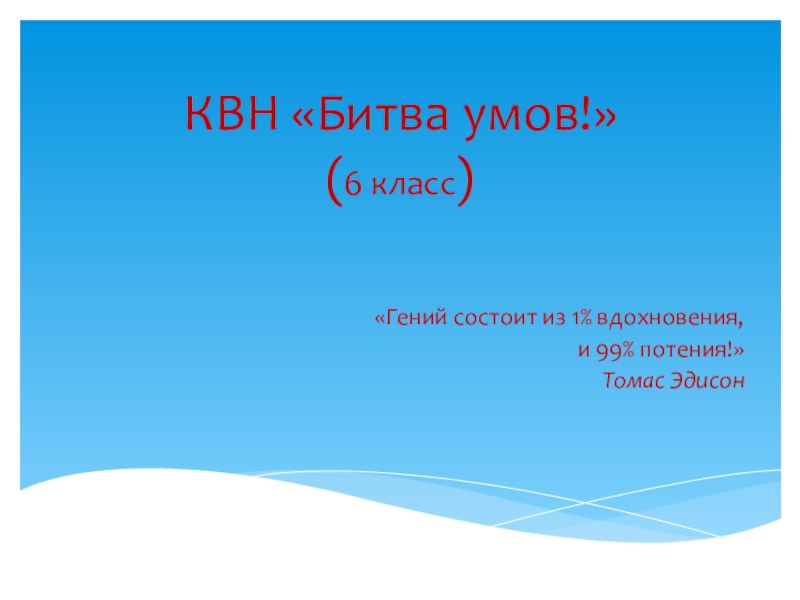 КВН «Битва умов!»
(6 класс)

«Гений состоит из 1% вдохновения,
и 99% потения!»
Томас Эдисон